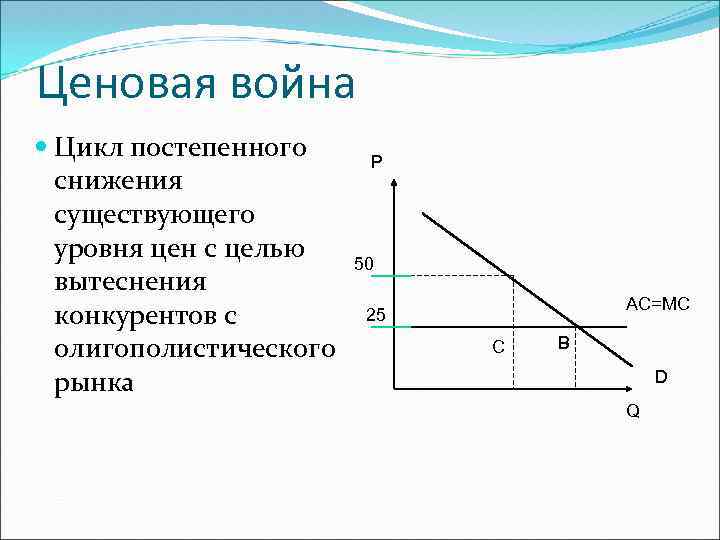 Ценовая война

Цикл постепенного снижения существующего уровня цен с целью вытеснения конкурентов с олигополистического рынка

P

50

25

AC=MC

C

B

D

Q